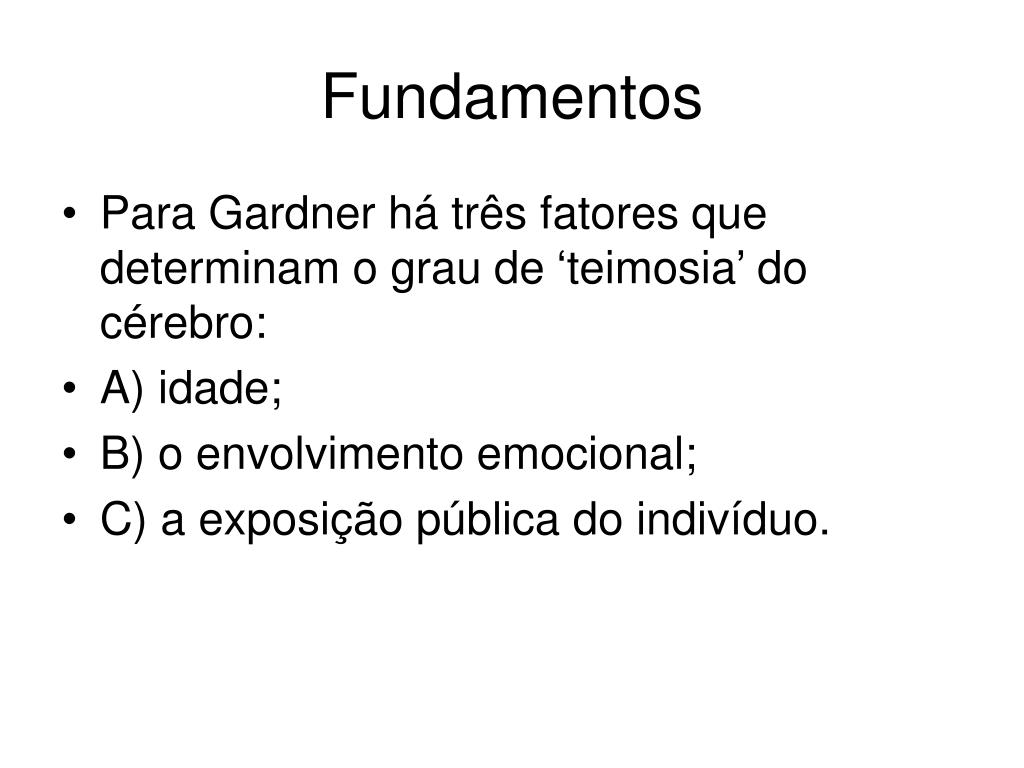 Fundamentos

• Para Gardner há três fatores que determinam o grau de ‘teimosia’ do cérebro:
• A) idade;
• B) o envolvimento emocional;
• C) a exposição pública do indivíduo.